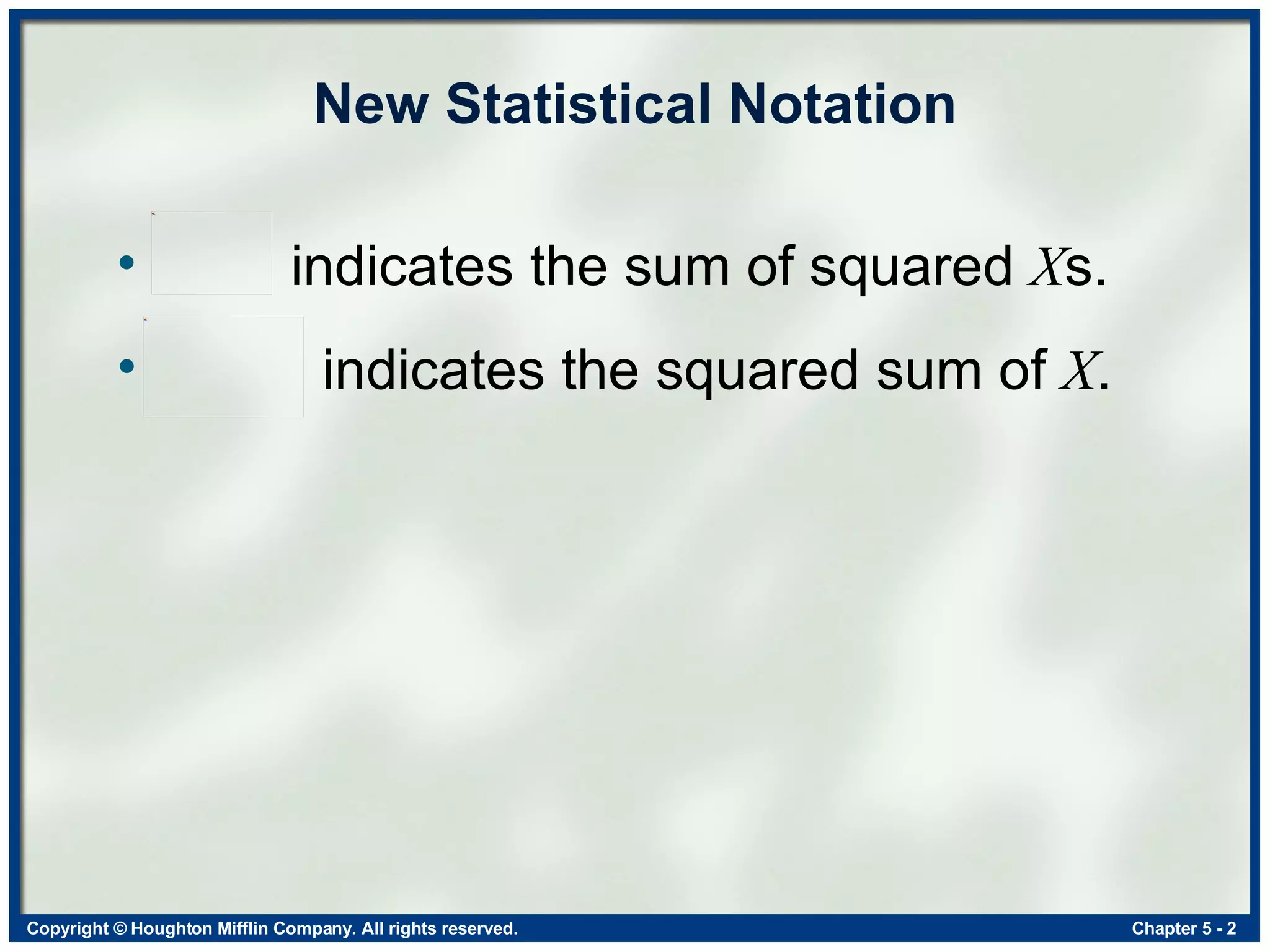 New Statistical Notation

• indicates the sum of squared $X$s.

• indicates the squared sum of $X$.

Copyright © Houghton Mifflin Company. All rights reserved.

Chapter 5 - 2